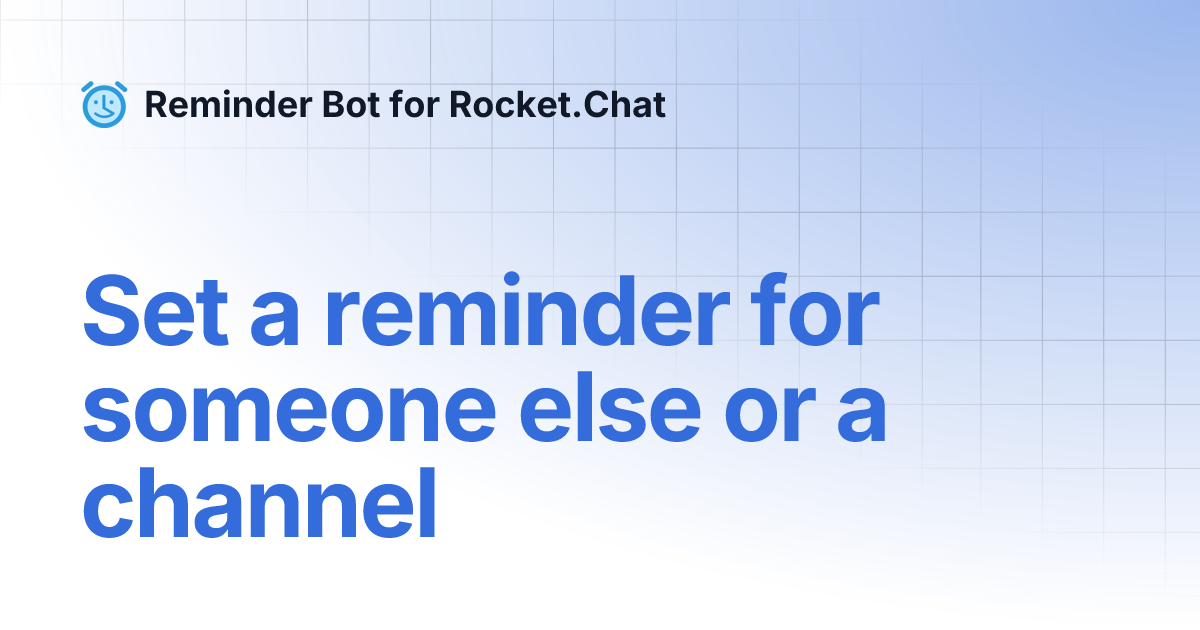 Reminder Bot for Rocket.Chat

Set a reminder for someone else or a channel